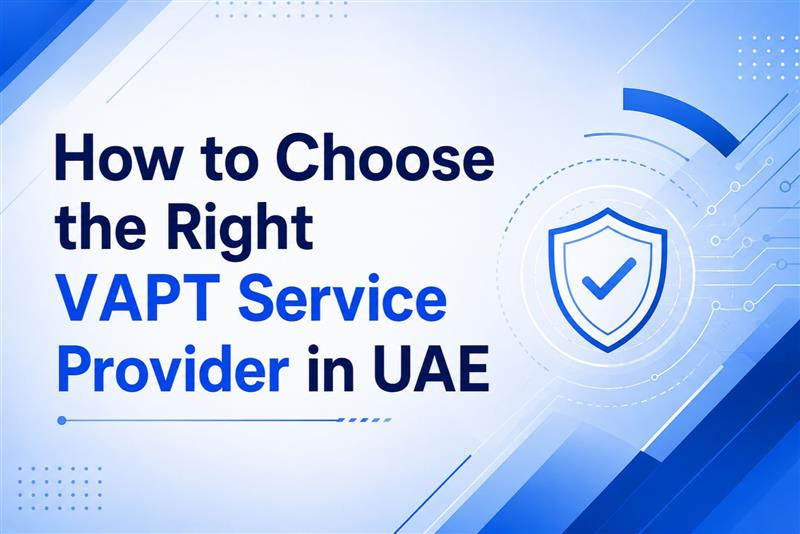 How to Choose the Right VAPT Service Provider in UAE